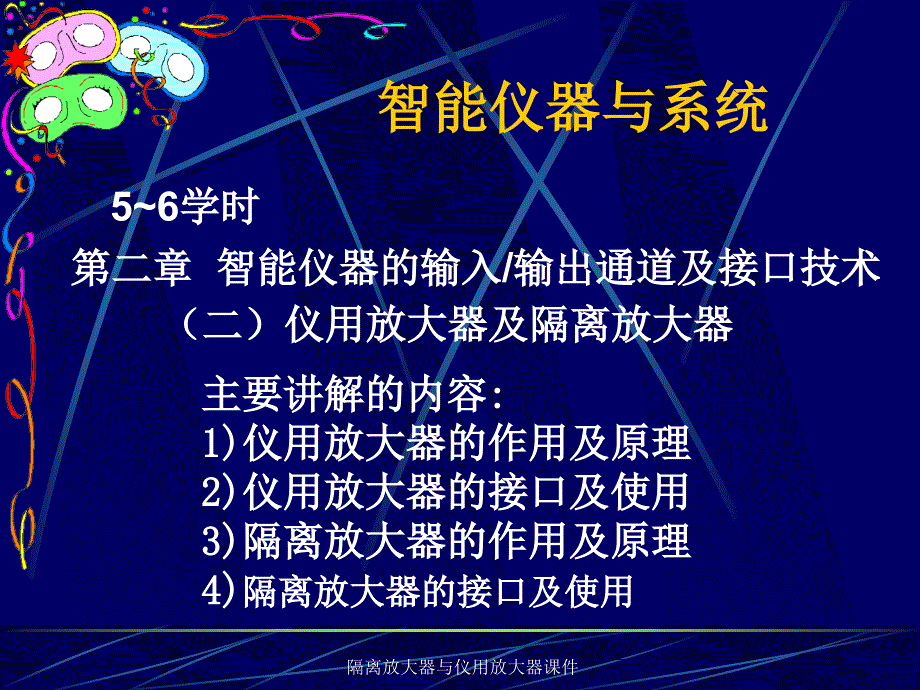 智能仪器与系统

5~6学时

第二章 智能仪器的输入/输出通道及接口技术

（二）仪用放大器及隔离放大器

主要讲解的内容:
1)仪用放大器的作用及原理
2)仪用放大器的接口及使用
3)隔离放大器的作用及原理
4)隔离放大器的接口及使用

隔离放大器与仪用放大器课件